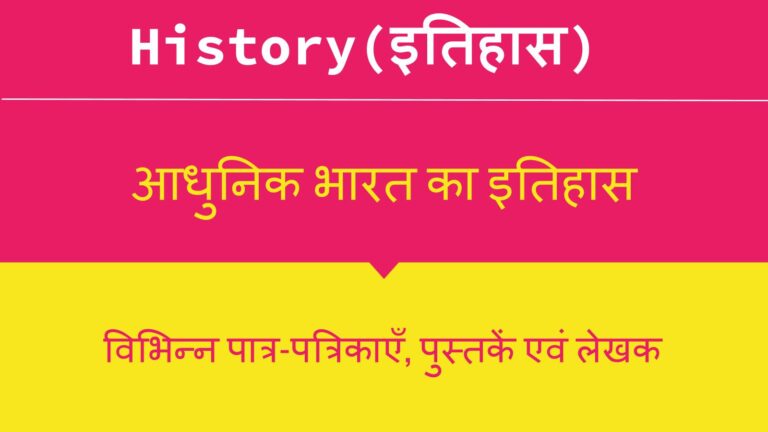 History(इतिहास)

आधुनिक भारत का इतिहास

विभिन्न पात्र-पत्रिकाएँ, पुस्तकें एवं लेखक